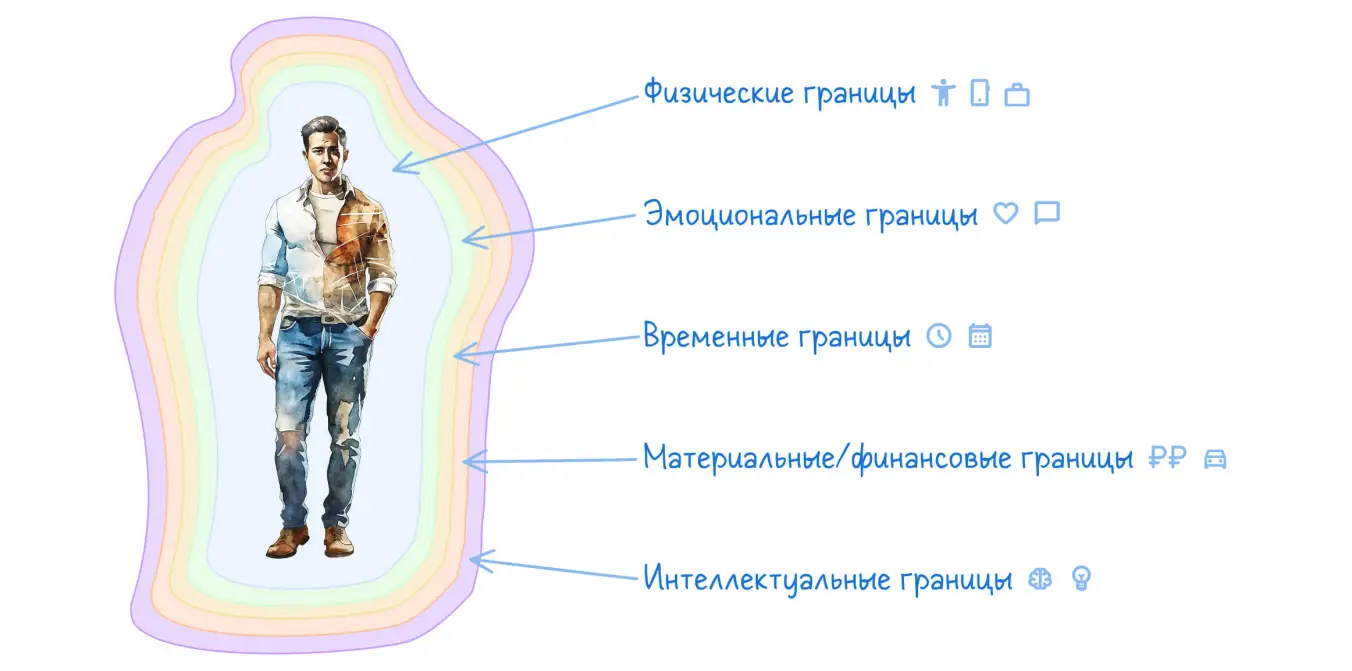 Физические границы

Эмоциональные границы

Временные границы

Материальные/финансовые границы ₽₽

Интеллектуальные границы